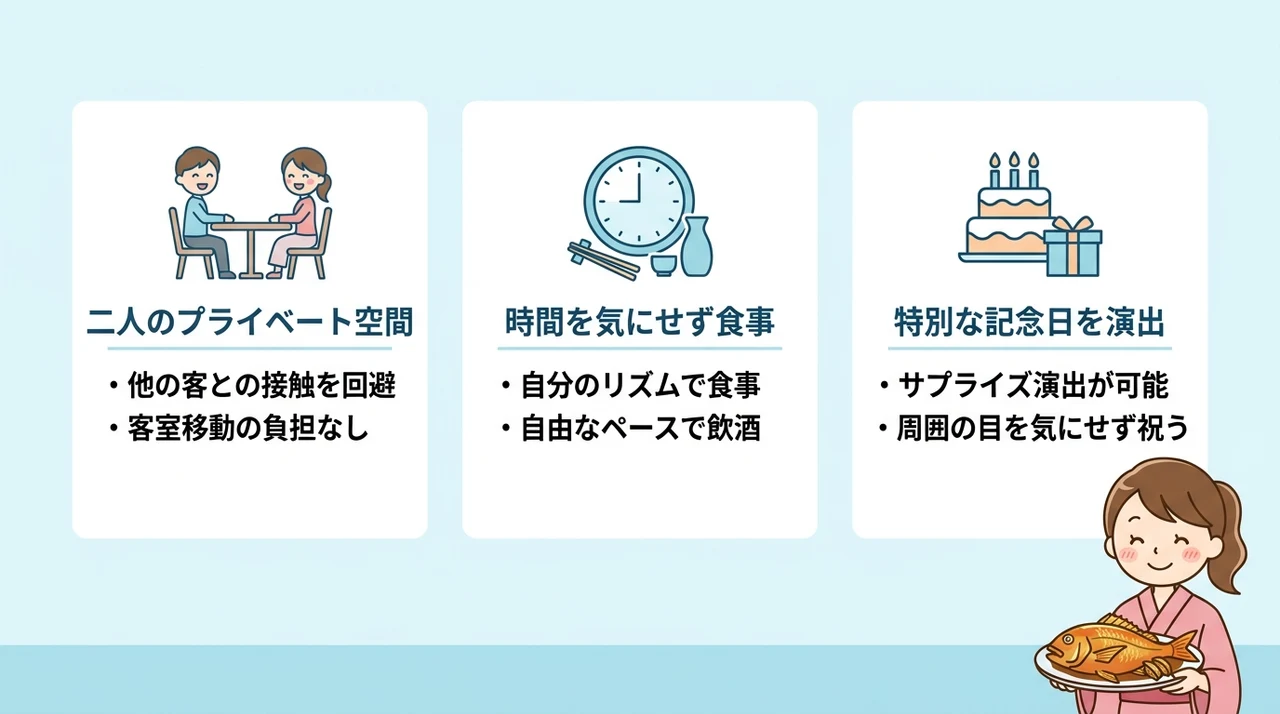 二人のプライベート空間

・他の客との接触を回避
・客室移動の負担なし

時間を気にせず食事

・自分のリズムで食事
・自由なペースで飲酒

特別な記念日を演出

・サプライズ演出が可能
・周囲の目を気にせず祝う